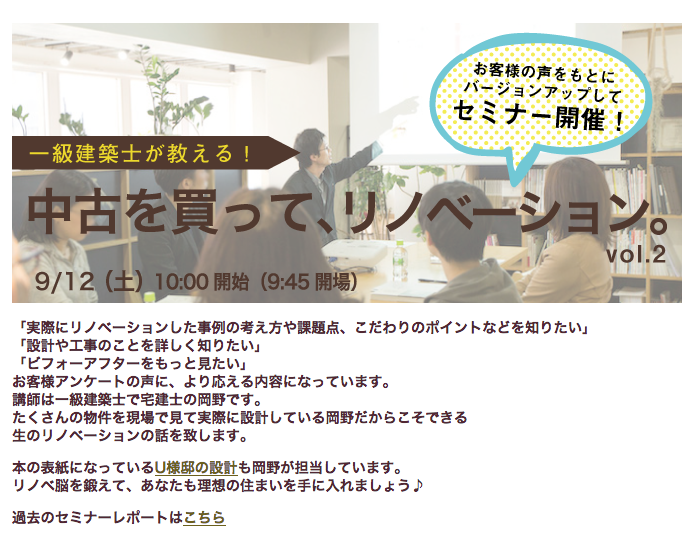 お客様の声をもとに
バージョンアップして
セミナー開催！

一級建築士が教える！

中古を買って、リノベーション。
vol.2

9/12（土）10:00 開始（9:45 開場）

「実際にリノベーションした事例の考え方や課題点、こだわりのポイントなどを知りたい」
「設計や工事のことを詳しく知りたい」
「ビフォーアフターをもっと見たい」
お客様アンケートの声に、より応える内容になっています。
講師は一級建築士で宅建士の岡野です。
たくさんの物件を現場で見て実際に設計している岡野だからこそできる
生のリノベーションの話を致します。

本の表紙になっているU様邸の設計も岡野が担当しています。
リノベ脳を鍛えて、あなたも理想の住まいを手に入れましょう♪

過去のセミナーレポートはこちら